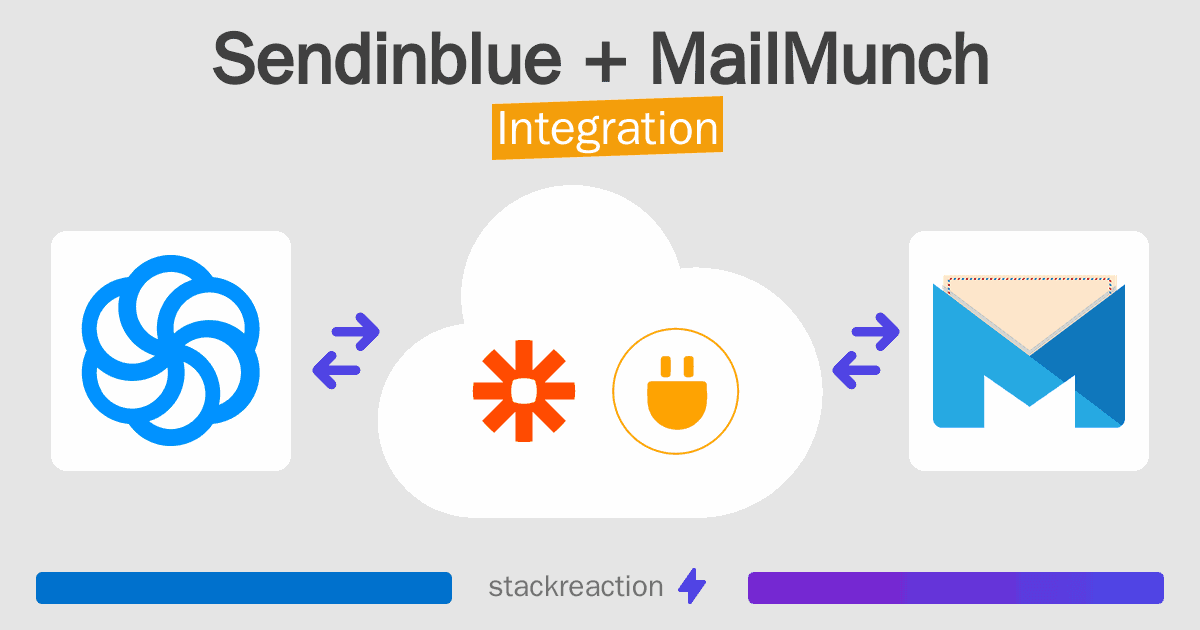 Sendinblue + MailMunch

Integration

stackreaction